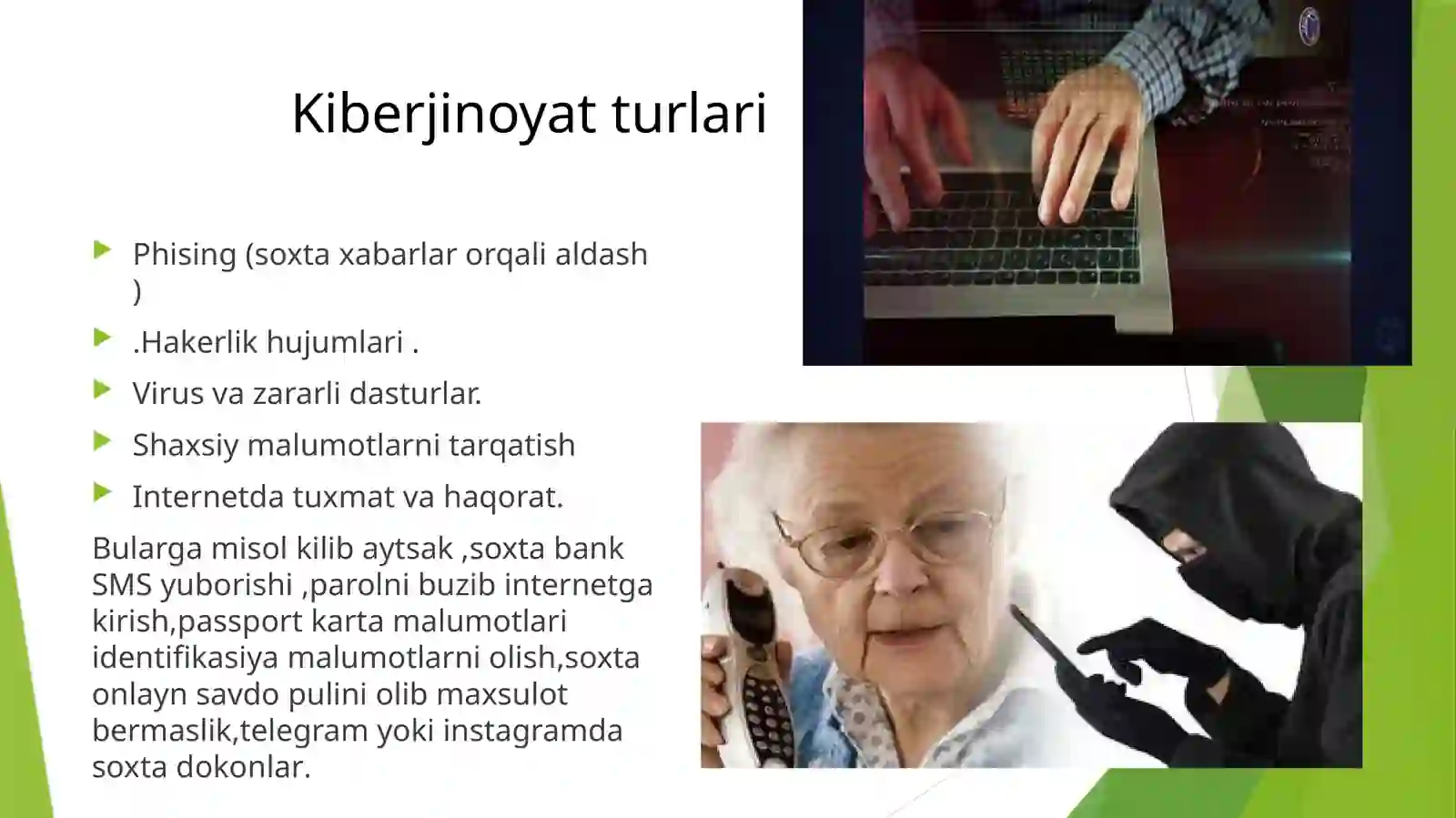 Kiberjinoyat turlari

Phising (soxta xabarlar orqali aldash )

.Hakerlik hujumlari .

Virus va zararli dasturlar.

Shaxsiy malumotlarni tarqatish

Internetda tuxmat va haqorat.

Bularga misol kilib aytsak ,soxta bank SMS yuborishi ,parolni buzib internetga kirish,passport karta malumotlari identifikasiya malumotlarni olish,soxta onlayn savdo pulini olib maxsulot bermaslik,telegram yoki instagramda soxta dokonlar.